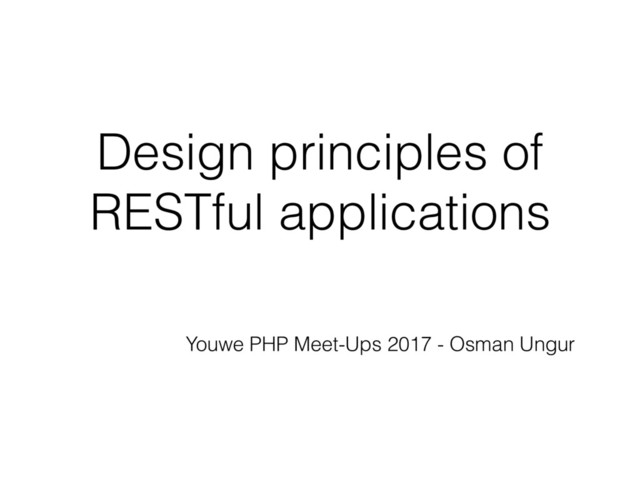 Design principles of RESTful applications

Youwe PHP Meet-Ups 2017 - Osman Ungur